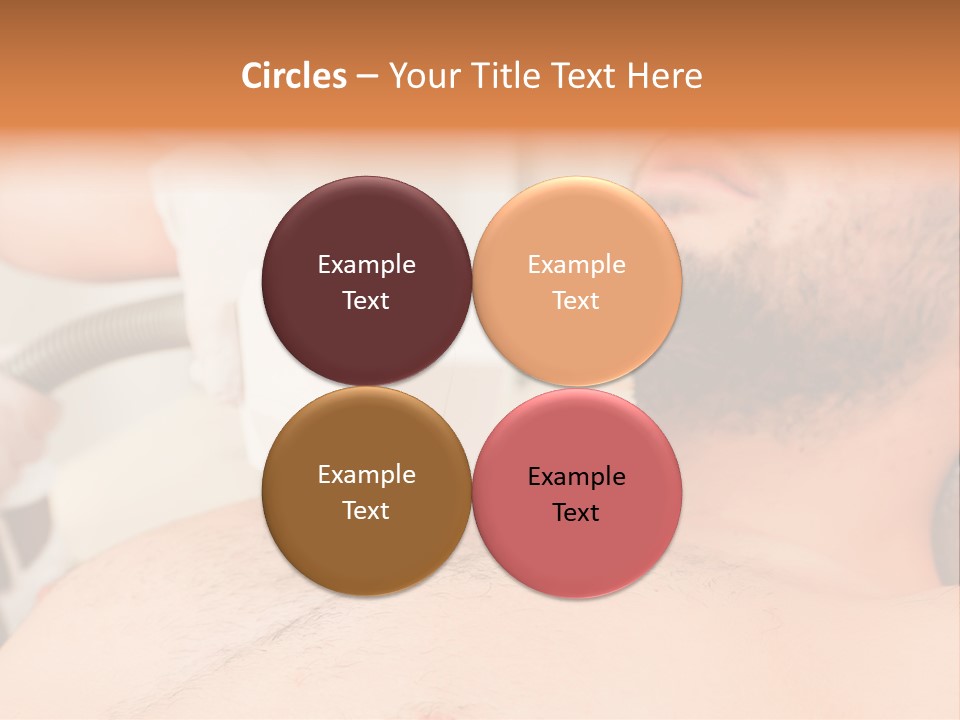 Circles – Your Title Text Here

Example Text

Example Text

Example Text

Example Text